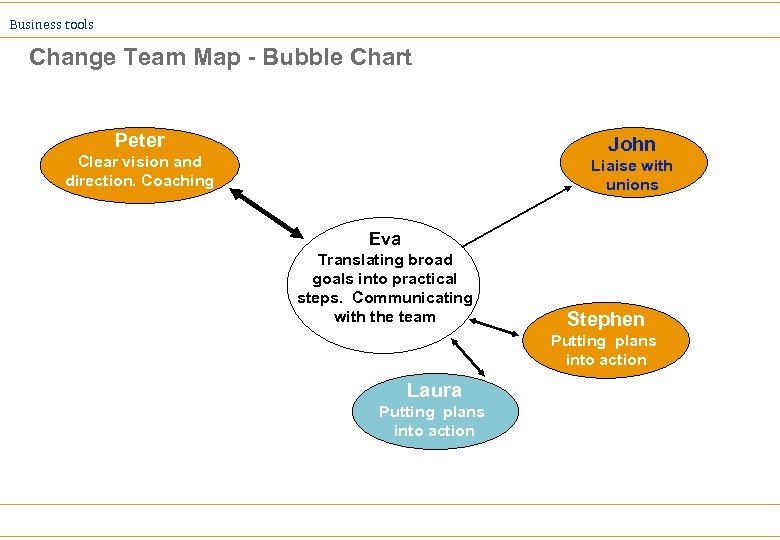 Business tools

Change Team Map - Bubble Chart

Peter
Clear vision and direction. Coaching

John
Liaise with unions

Eva
Translating broad goals into practical steps. Communicating with the team

Stephen
Putting plans into action

Laura
Putting plans into action